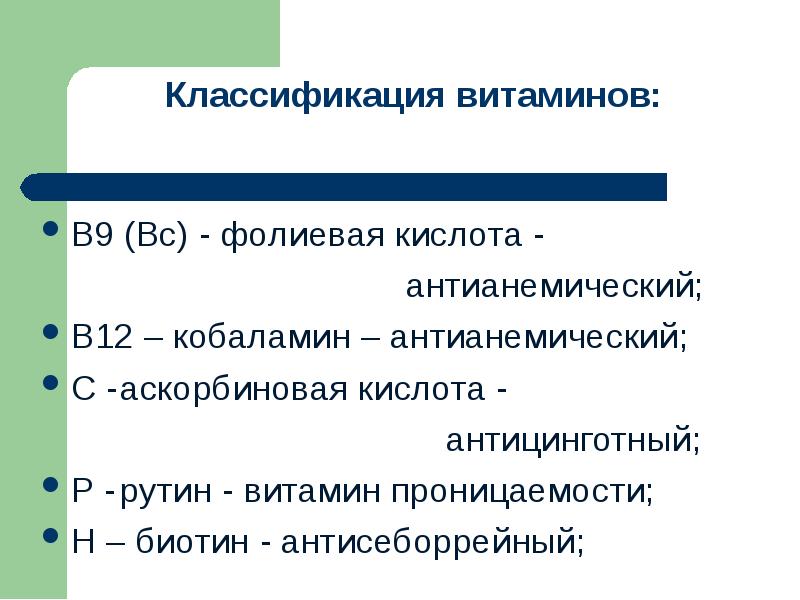 Классификация витаминов:

• В9 (Вс) - фолиевая кислота - антианемический;
• В12 – кобаламин – антианемический;
• С -аскорбиновая кислота - антицинготный;
• Р - рутин - витамин проницаемости;
• Н – биотин - антисеборрейный;